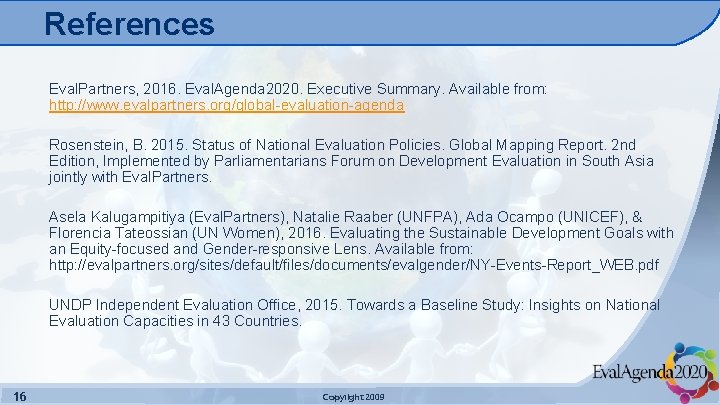 References

EvalPartners, 2016. EvalAgenda2020. Executive Summary. Available from: http://www.evalpartners.org/global-evaluation-agenda

Rosenstein, B. 2015. Status of National Evaluation Policies. Global Mapping Report. 2nd Edition, Implemented by Parliamentarians Forum on Development Evaluation in South Asia jointly with EvalPartners.

Asela Kalugampitiya (EvalPartners), Natalie Raaber (UNFPA), Ada Ocampo (UNICEF), & Florencia Tateossian (UN Women), 2016. Evaluating the Sustainable Development Goals with an Equity-focused and Gender-responsive Lens. Available from: http://evalpartners.org/sites/default/files/documents/evalgender/NY-Events-Report_WEB.pdf

UNDP Independent Evaluation Office, 2015. Towards a Baseline Study: Insights on National Evaluation Capacities in 43 Countries.

EvalAgenda2020

16

Copyright 2009